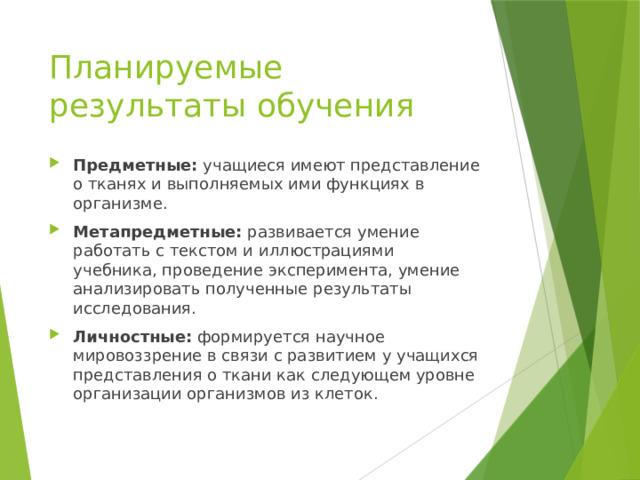 Планируемые результаты обучения

Предметные: учащиеся имеют представление о тканях и выполняемых ими функциях в организме.

Метапредметные: развивается умение работать с текстом и иллюстрациями учебника, проведение эксперимента, умение анализировать полученные результаты исследования.

Личностные: формируется научное мировоззрение в связи с развитием у учащихся представления о ткани как следующем уровне организации организмов из клеток.